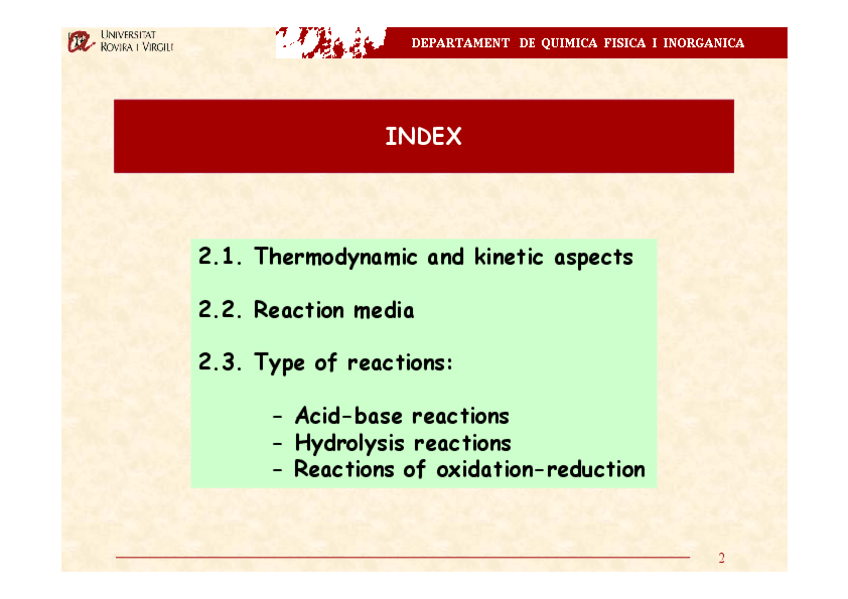 UNIVERSITAT ROVIRA I VIRGILI

DEPARTAMENT DE QUIMICA FISICA I INORGANICA

INDEX

2.1. Thermodynamic and kinetic aspects

2.2. Reaction media

2.3. Type of reactions:

- Acid-base reactions
- Hydrolysis reactions
- Reactions of oxidation-reduction

2